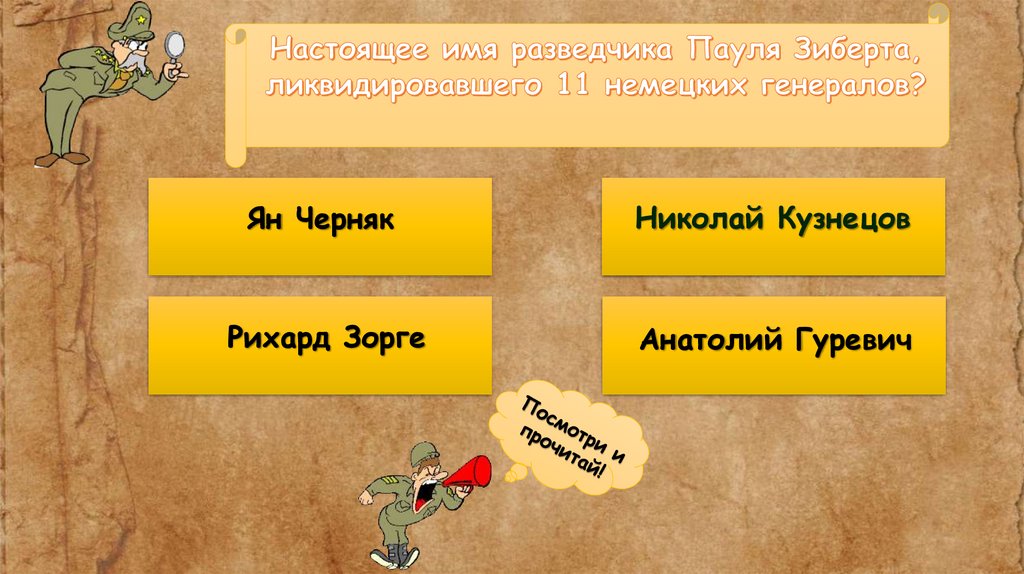 Настоящее имя разведчика Пауля Зиберта, ликвидировавшего 11 немецких генералов?

Ян Черняк

Николай Кузнецов

Рихард Зорге

Анатолий Гуревич

Посмотри и прочитай!